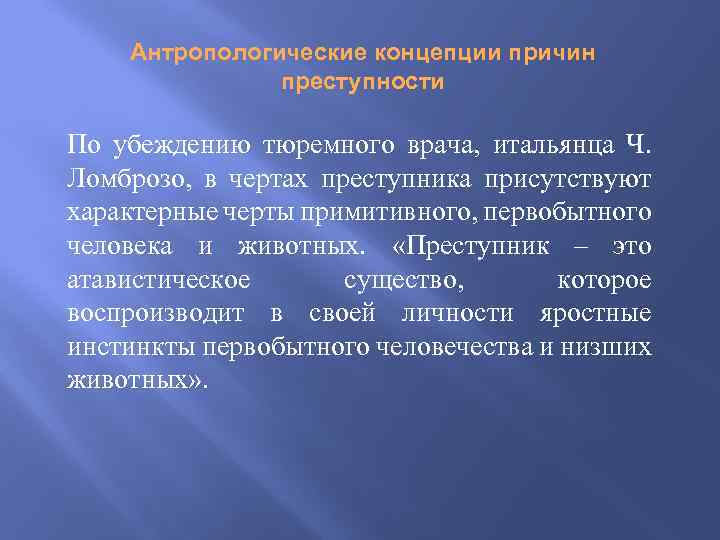 Антропологические концепции причин преступности

По убеждению тюремного врача, итальянца Ч. Ломброзо, в чертах преступника присутствуют характерные черты примитивного, первобытного человека и животных. «Преступник – это атавистическое существо, которое воспроизводит в своей личности яростные инстинкты первобытного человечества и низших животных».